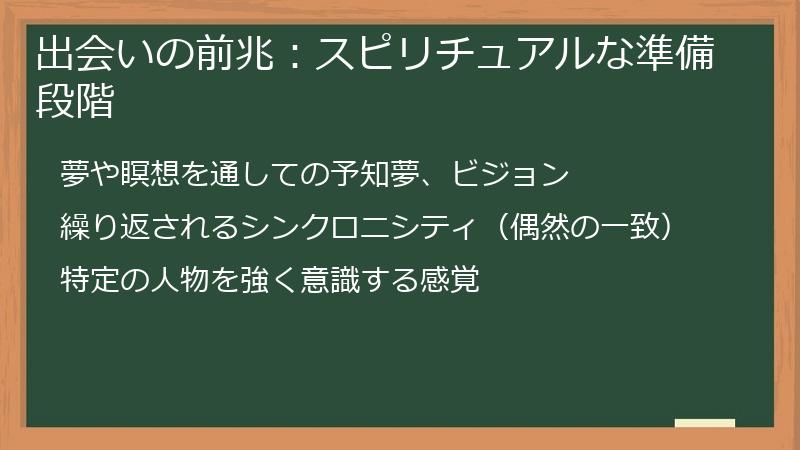 出会いの前兆：スピリチュアルな準備段階

夢や瞑想を通しての予知夢、ビジョン

繰り返されるシンクロニシティ（偶然の一致）

特定の人物を強く意識する感覚